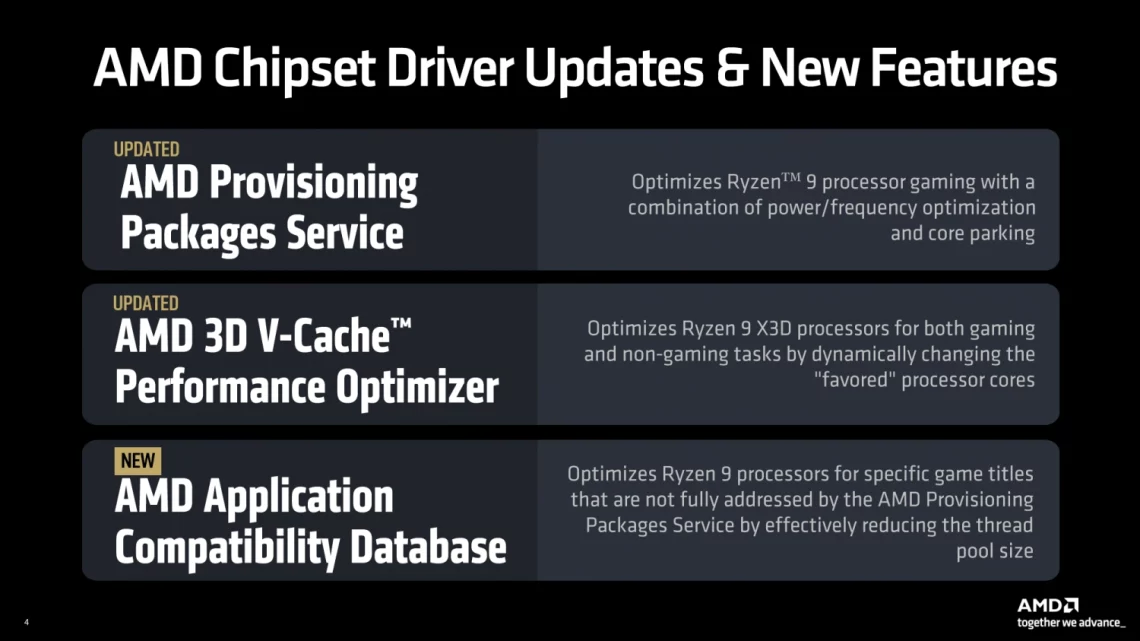 AMD Chipset Driver Updates & New Features

UPDATED
AMD Provisioning Packages Service

Optimizes Ryzen™ 9 processor gaming with a combination of power/frequency optimization and core parking

UPDATED
AMD 3D V-Cache™ Performance Optimizer

Optimizes Ryzen 9 X3D processors for both gaming and non-gaming tasks by dynamically changing the "favored" processor cores

NEW
AMD Application Compatibility Database

Optimizes Ryzen 9 processors for specific game titles that are not fully addressed by the AMD Provisioning Packages Service by effectively reducing the thread pool size

4

AMD
together we advance_